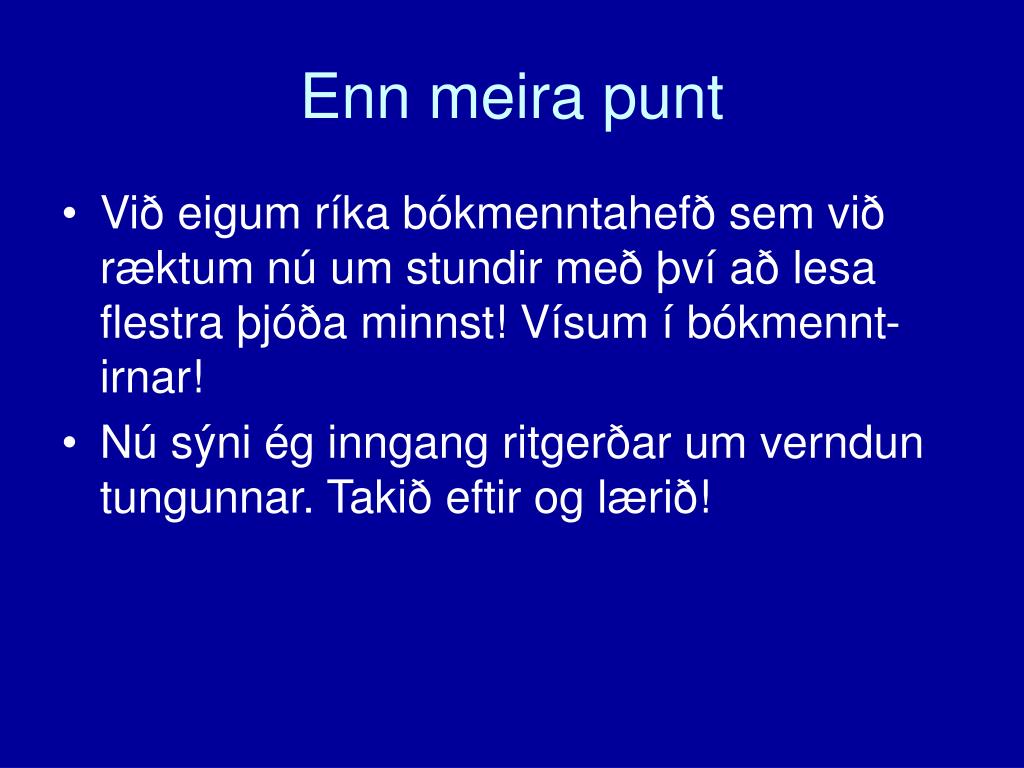 Enn meira punt

• Við eigum ríka bókmenntahefð sem við ræktum nú um stundir með því að lesa flestra þjóða minnst! Vísum í bókmenntirnar!
• Nú sýni ég inngang ritgerðar um verndun tungunnar. Takið eftir og lærið!